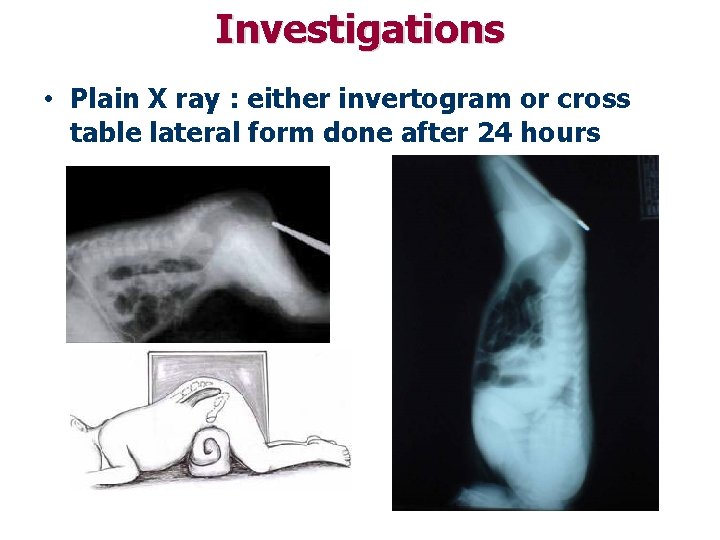 Investigations

• Plain X ray : either invertogram or cross table lateral form done after 24 hours